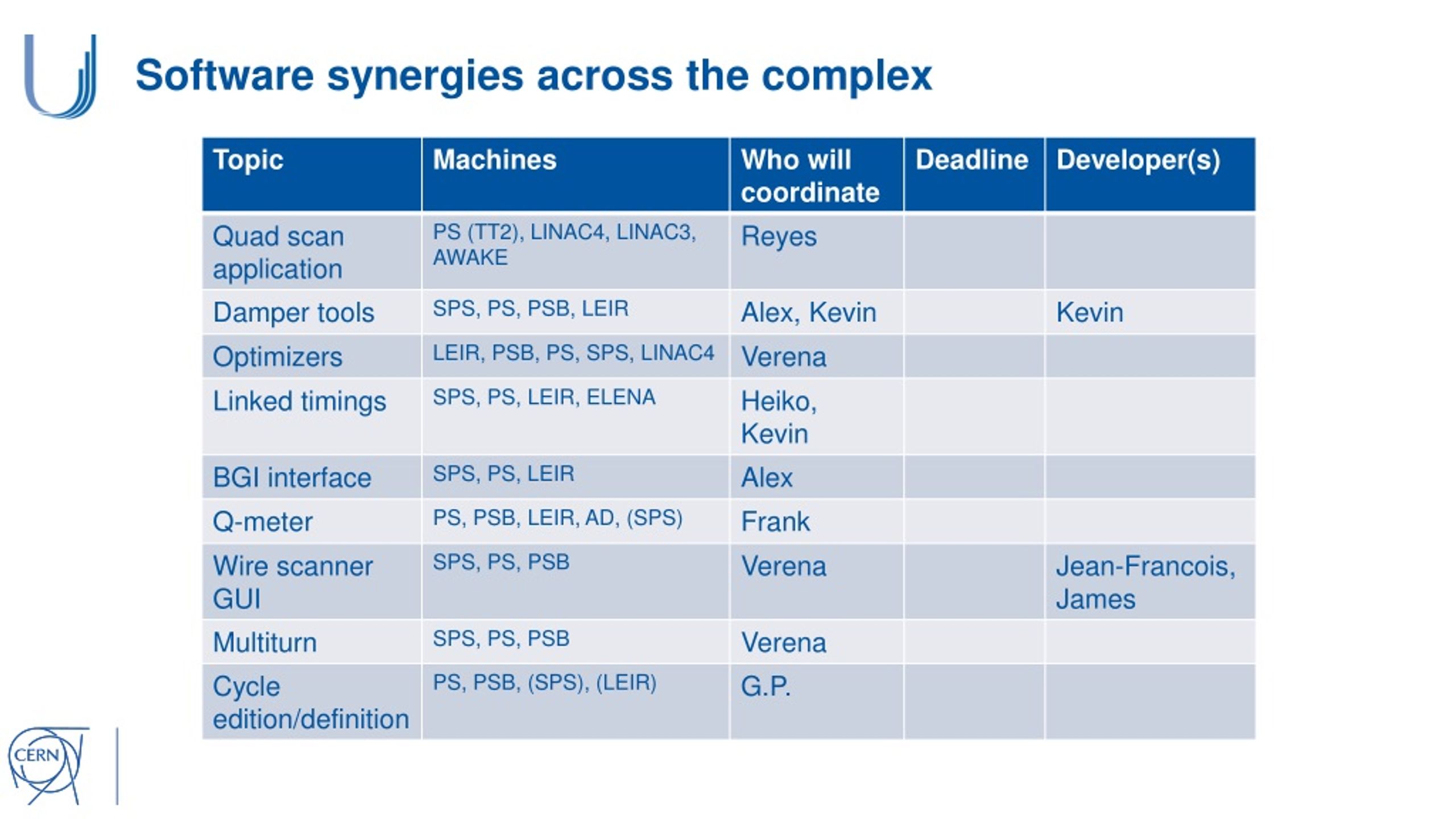 Software synergies across the complex

| Topic | Machines | Who will coordinate | Deadline | Developer(s) |
|---|---|---|---|---|
| Quad scan application | PS (TT2), LINAC4, LINAC3, AWAKE | Reyes | | |
| Damper tools | SPS, PS, PSB, LEIR | Alex, Kevin | | Kevin |
| Optimizers | LEIR, PSB, PS, SPS, LINAC4 | Verena | | |
| Linked timings | SPS, PS, LEIR, ELENA | Heiko, Kevin | | |
| BGI interface | SPS, PS, LEIR | Alex | | |
| Q-meter | PS, PSB, LEIR, AD, (SPS) | Frank | | |
| Wire scanner GUI | SPS, PS, PSB | Verena | | Jean-Francois, James |
| Multiturn | SPS, PS, PSB | Verena | | |
| Cycle edition/definition | PS, PSB, (SPS), (LEIR) | G.P. | | |

CERN